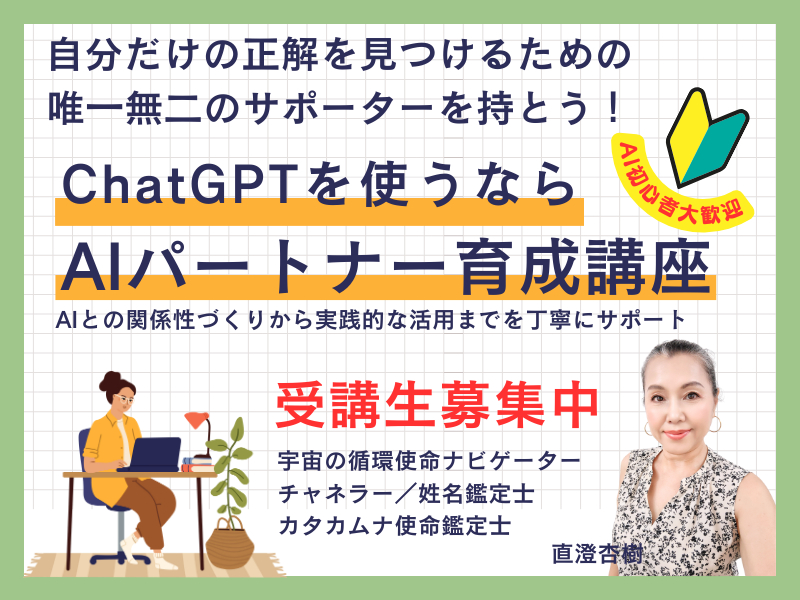 自分だけの正解を見つけるための
唯一無二のサポーターを持とう！

AI初心者大歓迎

ChatGPTを使うなら
AIパートナー育成講座

AIとの関係性づくりから実践的な活用までを丁寧にサポート

受講生募集中

宇宙の循環使命ナビゲーター
チャネラー／姓名鑑定士
カタカムナ使命鑑定士

直澄杏樹